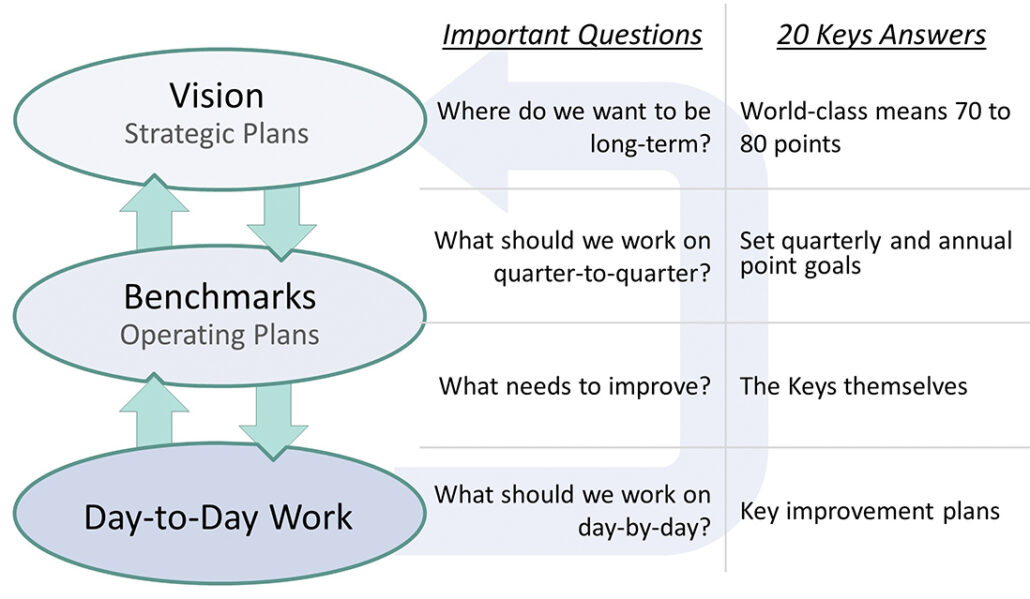 Vision
Strategic Plans

Benchmarks
Operating Plans

Day-to-Day Work

| Important Questions | 20 Keys Answers |
|---|---|
| Where do we want to be long-term? | World-class means 70 to 80 points |
| What should we work on quarter-to-quarter? | Set quarterly and annual point goals |
| What needs to improve? | The Keys themselves |
| What should we work on day-by-day? | Key improvement plans |